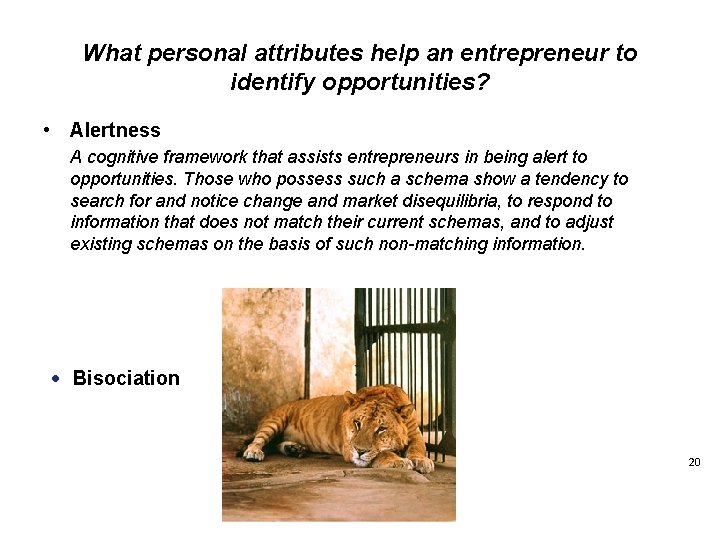 What personal attributes help an entrepreneur to identify opportunities?

• Alertness

A cognitive framework that assists entrepreneurs in being alert to opportunities. Those who possess such a schema show a tendency to search for and notice change and market disequilibria, to respond to information that does not match their current schemas, and to adjust existing schemas on the basis of such non-matching information.

• Bisociation

20